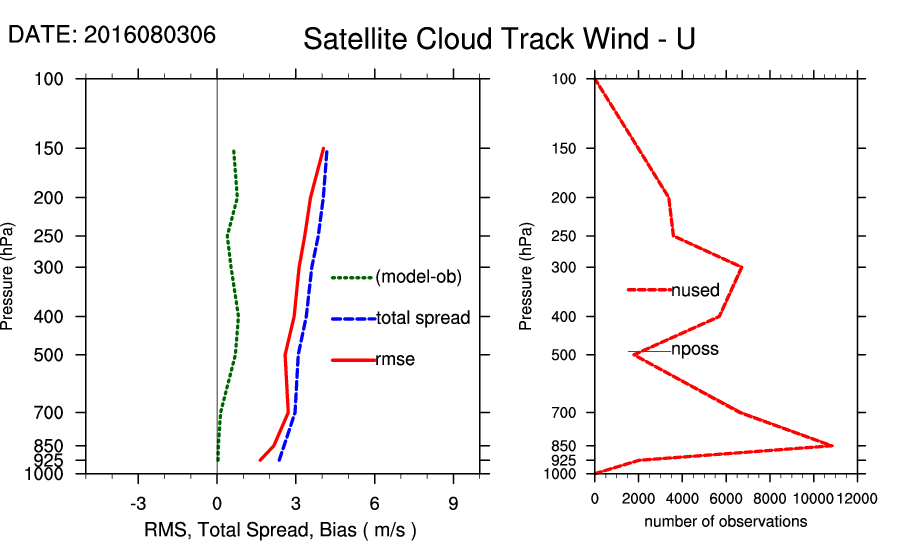 DATE: 2016080306

Satellite Cloud Track Wind - U

Pressure (hPa)

100
150
200
250
300
400
500
700
850
925
1000

(model-ob)
total spread
rmse

-3
0
3
6
9

RMS, Total Spread, Bias ( m/s )

Pressure (hPa)

100
150
200
250
300
400
500
700
850
925
1000

nused
nposs

0
2000
4000
6000
8000
10000
12000

number of observations